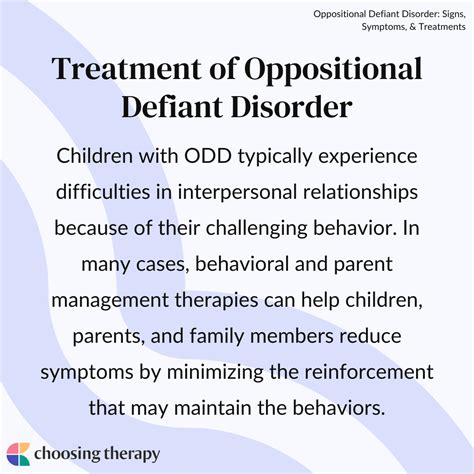 Oppositional Defiant Disorder: Signs, Symptoms, & Treatments

Treatment of Oppositional Defiant Disorder

Children with ODD typically experience difficulties in interpersonal relationships because of their challenging behavior. In many cases, behavioral and parent management therapies can help children, parents, and family members reduce symptoms by minimizing the reinforcement that may maintain the behaviors.

choosing therapy